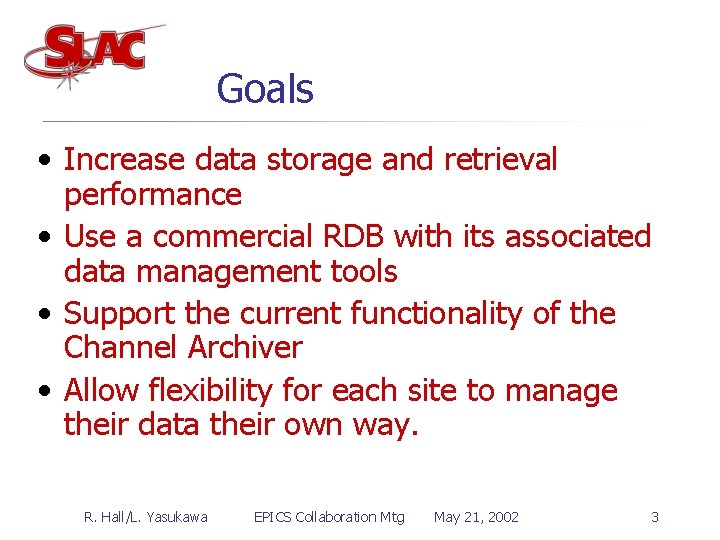 SLAC

Goals

• Increase data storage and retrieval performance
• Use a commercial RDB with its associated data management tools
• Support the current functionality of the Channel Archiver
• Allow flexibility for each site to manage their data their own way.

R. Hall/L. Yasukawa EPICS Collaboration Mtg May 21, 2002 3